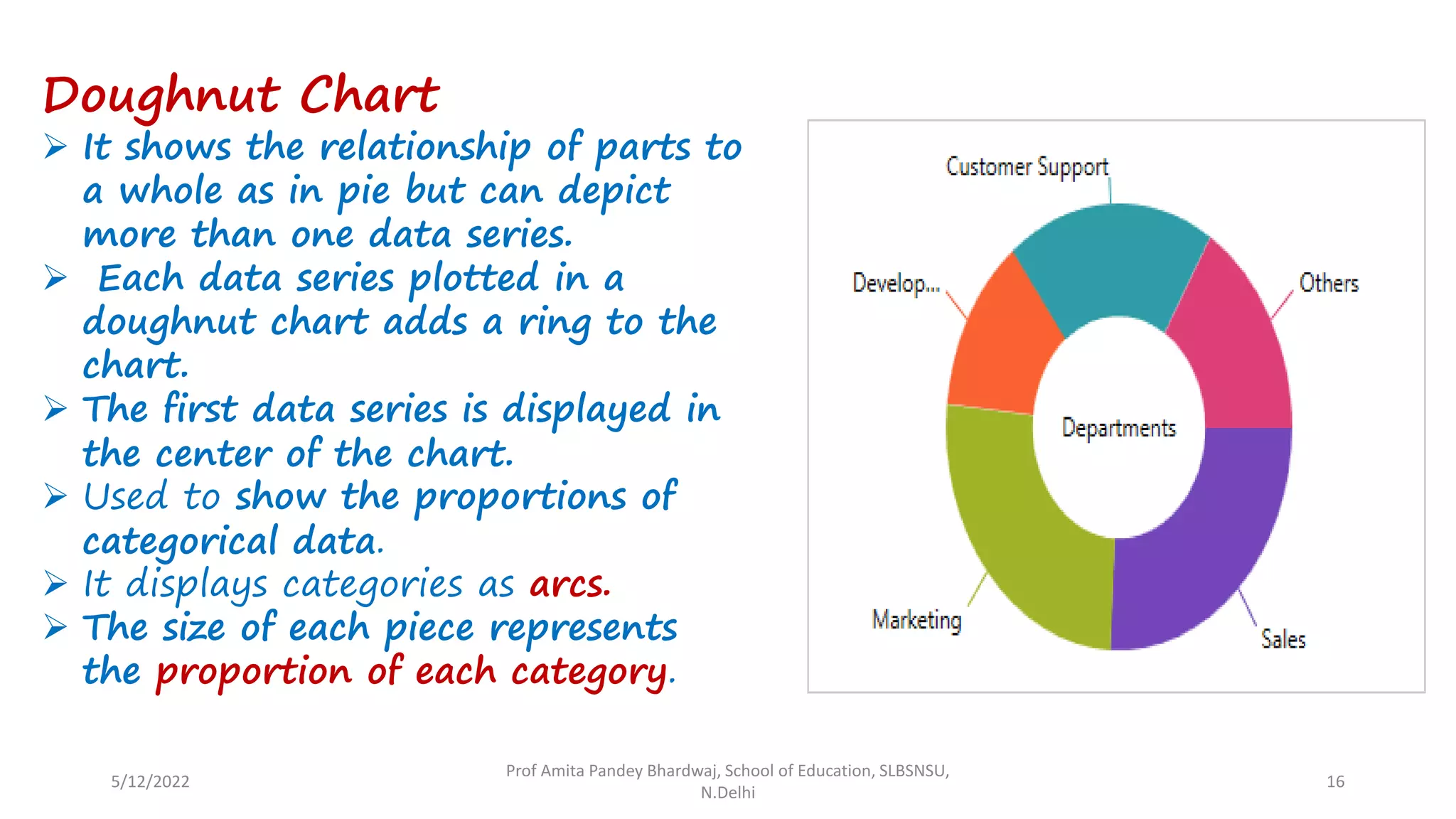 Doughnut Chart

➢ It shows the relationship of parts to a whole as in pie but can depict more than one data series.

➢ Each data series plotted in a doughnut chart adds a ring to the chart.

➢ The first data series is displayed in the center of the chart.

➢ Used to show the proportions of categorical data.

➢ It displays categories as arcs.

➢ The size of each piece represents the proportion of each category.

Customer Support
Develop...
Others
Departments
Marketing
Sales

5/12/2022

Prof Amita Pandey Bhardwaj, School of Education, SLBSNSU, N.Delhi

16